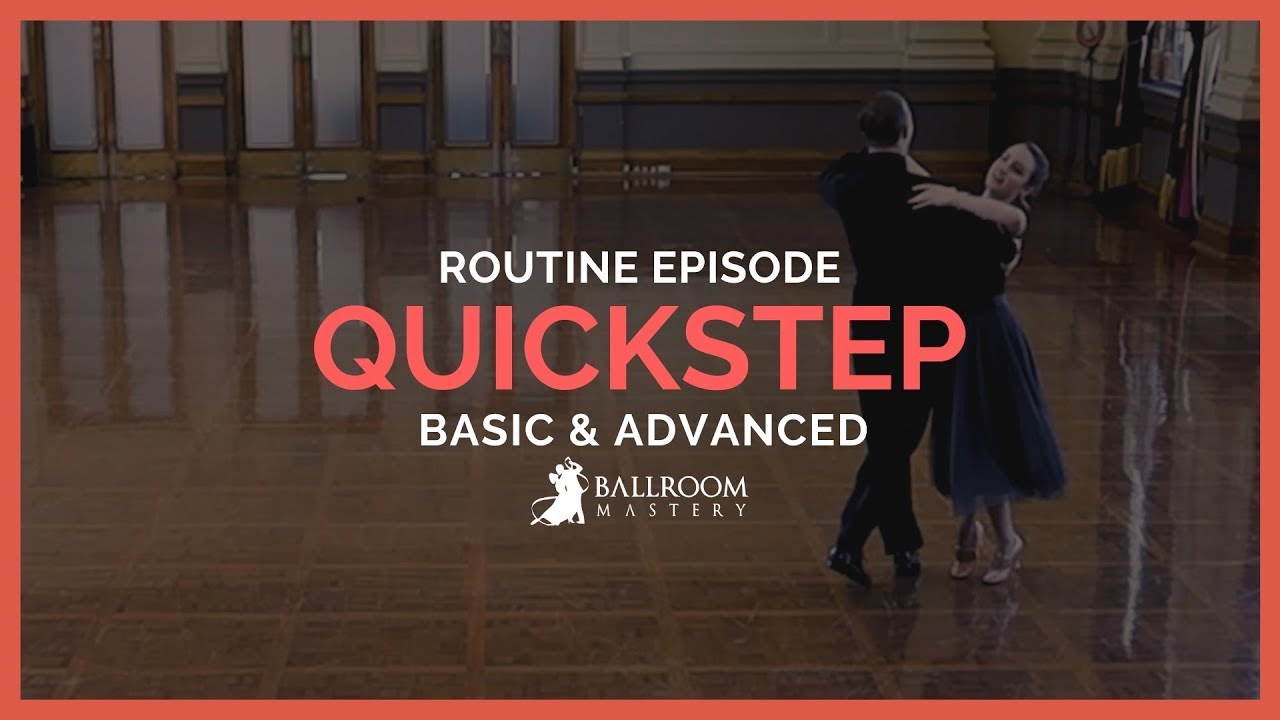 ROUTINE EPISODE
QUICKSTEP
BASIC & ADVANCED

BALLROOM
MASTERY